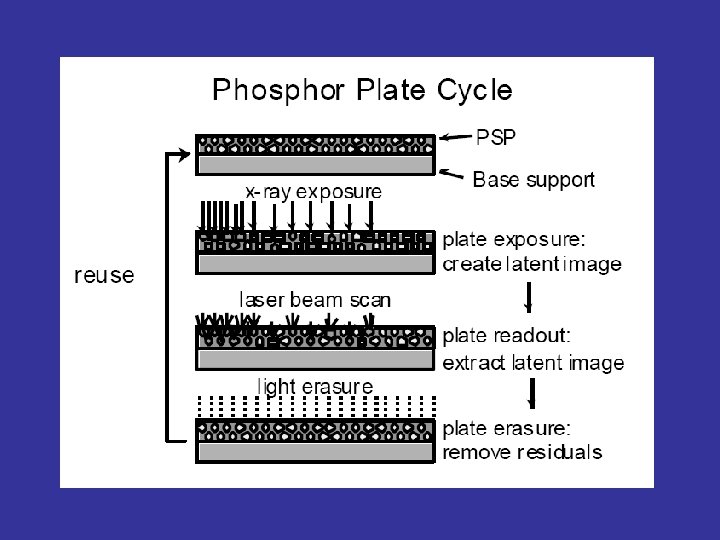 Phosphor Plate Cycle

PSP

Base support

x-ray exposure

plate exposure: create latent image

reuse

laser beam scan

plate readout: extract latent image

light erasure

plate erasure: remove residuals